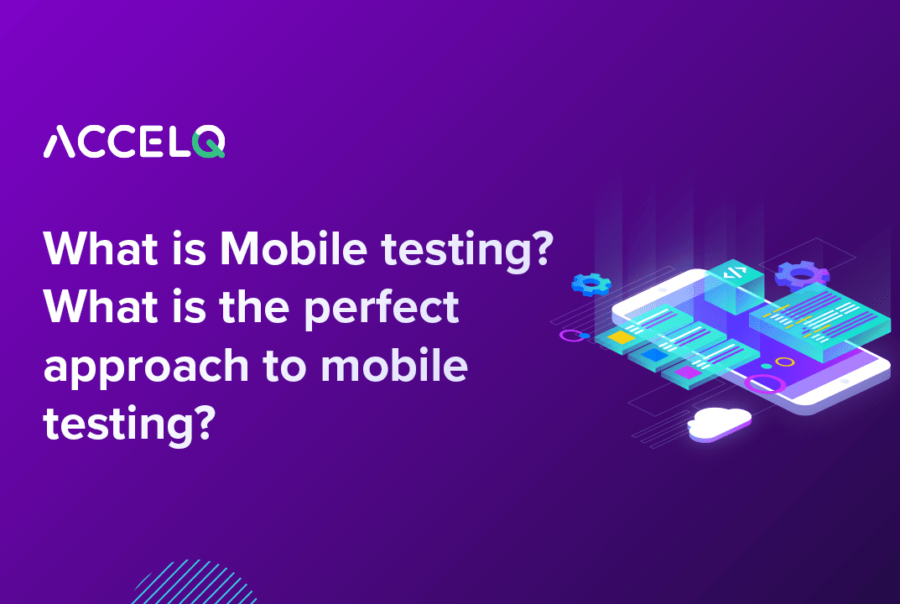 ACCELQ

What is Mobile testing? What is the perfect approach to mobile testing?